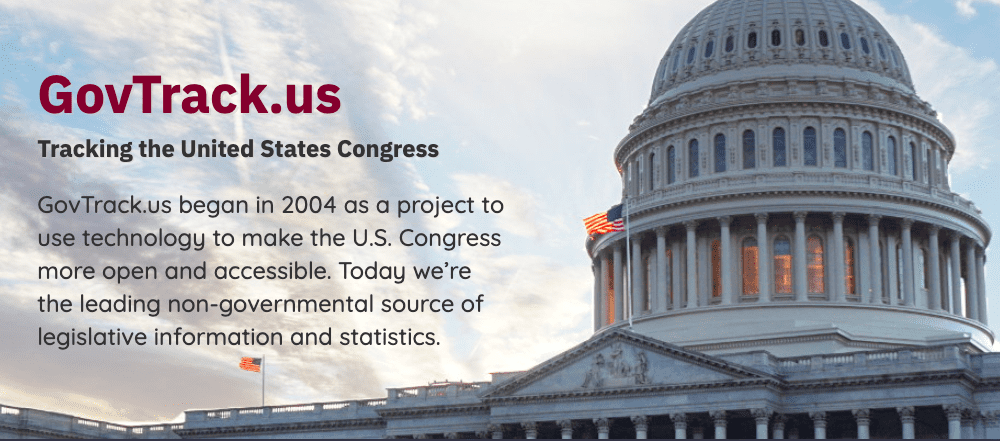 GovTrack.us

Tracking the United States Congress

GovTrack.us began in 2004 as a project to use technology to make the U.S. Congress more open and accessible. Today we're the leading non-governmental source of legislative information and statistics.